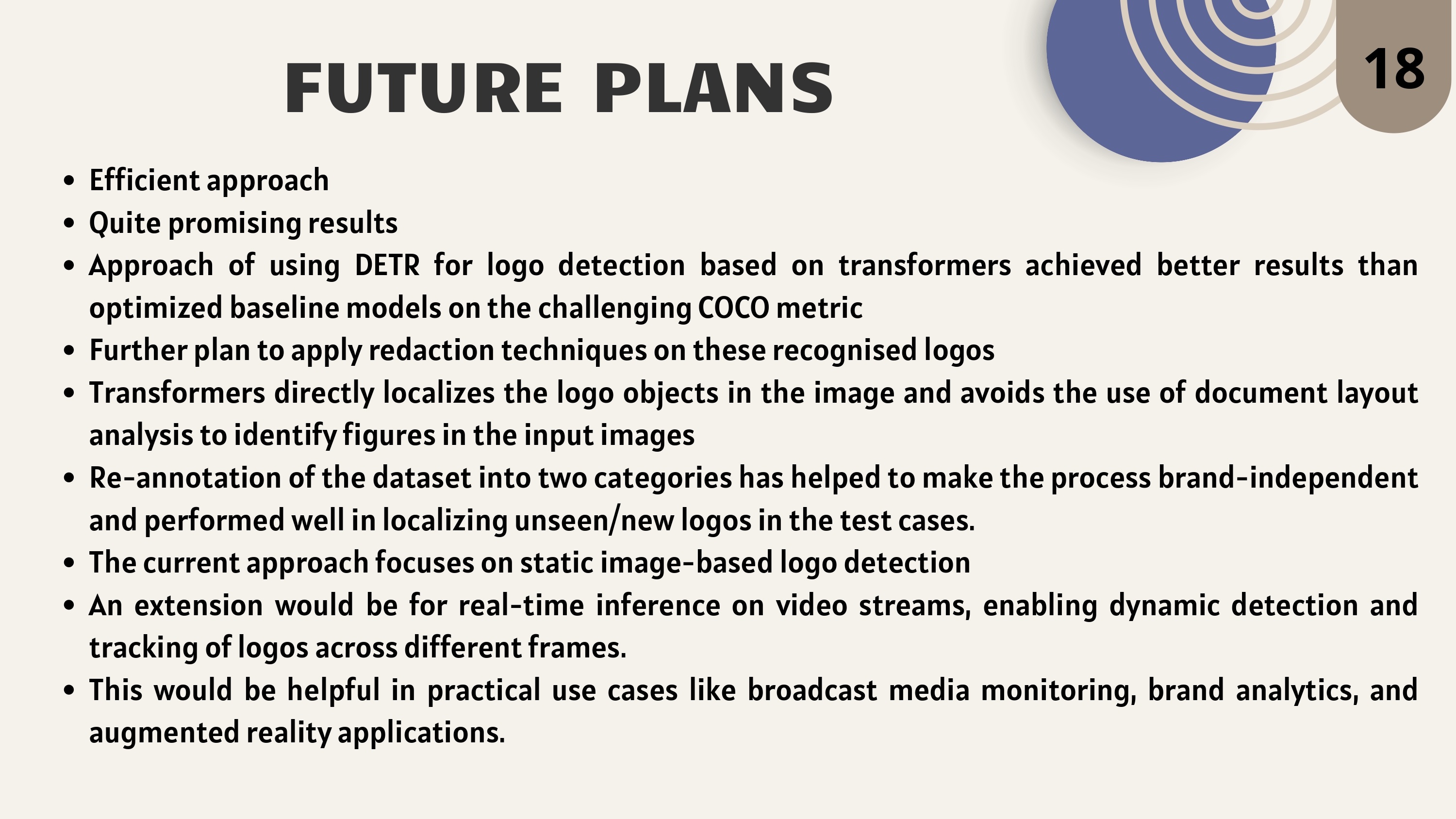 FUTURE PLANS

18

• Efficient approach
• Quite promising results
• Approach of using DETR for logo detection based on transformers achieved better results than optimized baseline models on the challenging COCO metric
• Further plan to apply redaction techniques on these recognised logos
• Transformers directly localizes the logo objects in the image and avoids the use of document layout analysis to identify figures in the input images
• Re-annotation of the dataset into two categories has helped to make the process brand-independent and performed well in localizing unseen/new logos in the test cases.
• The current approach focuses on static image-based logo detection
• An extension would be for real-time inference on video streams, enabling dynamic detection and tracking of logos across different frames.
• This would be helpful in practical use cases like broadcast media monitoring, brand analytics, and augmented reality applications.